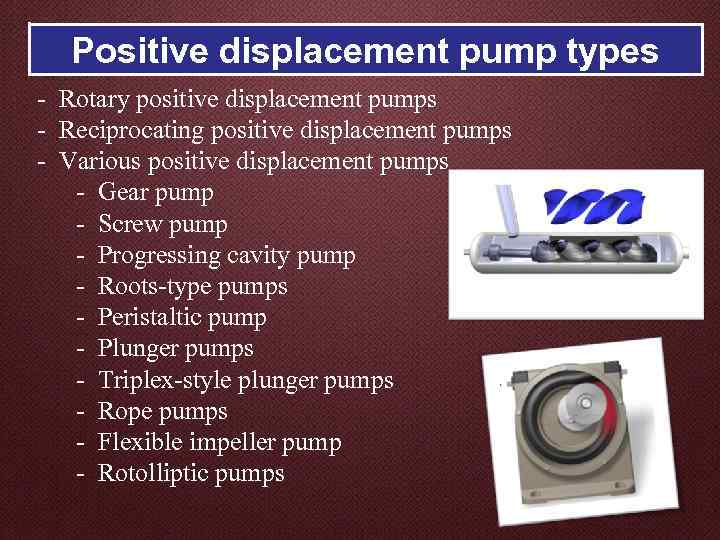 Positive displacement pump types

- Rotary positive displacement pumps
- Reciprocating positive displacement pumps
- Various positive displacement pumps
  - Gear pump
  - Screw pump
  - Progressing cavity pump
  - Roots-type pumps
  - Peristaltic pump
  - Plunger pumps
  - Triplex-style plunger pumps
  - Rope pumps
  - Flexible impeller pump
  - Rotolliptic pumps